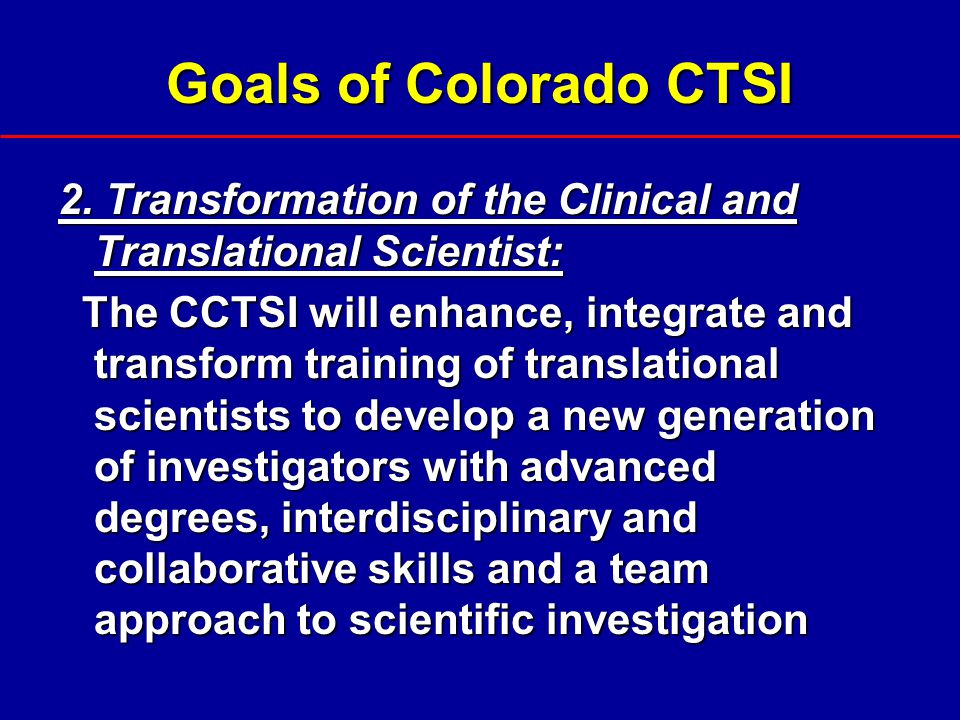 Goals of Colorado CTSI

2. Transformation of the Clinical and Translational Scientist:

The CCTSI will enhance, integrate and transform training of translational scientists to develop a new generation of investigators with advanced degrees, interdisciplinary and collaborative skills and a team approach to scientific investigation